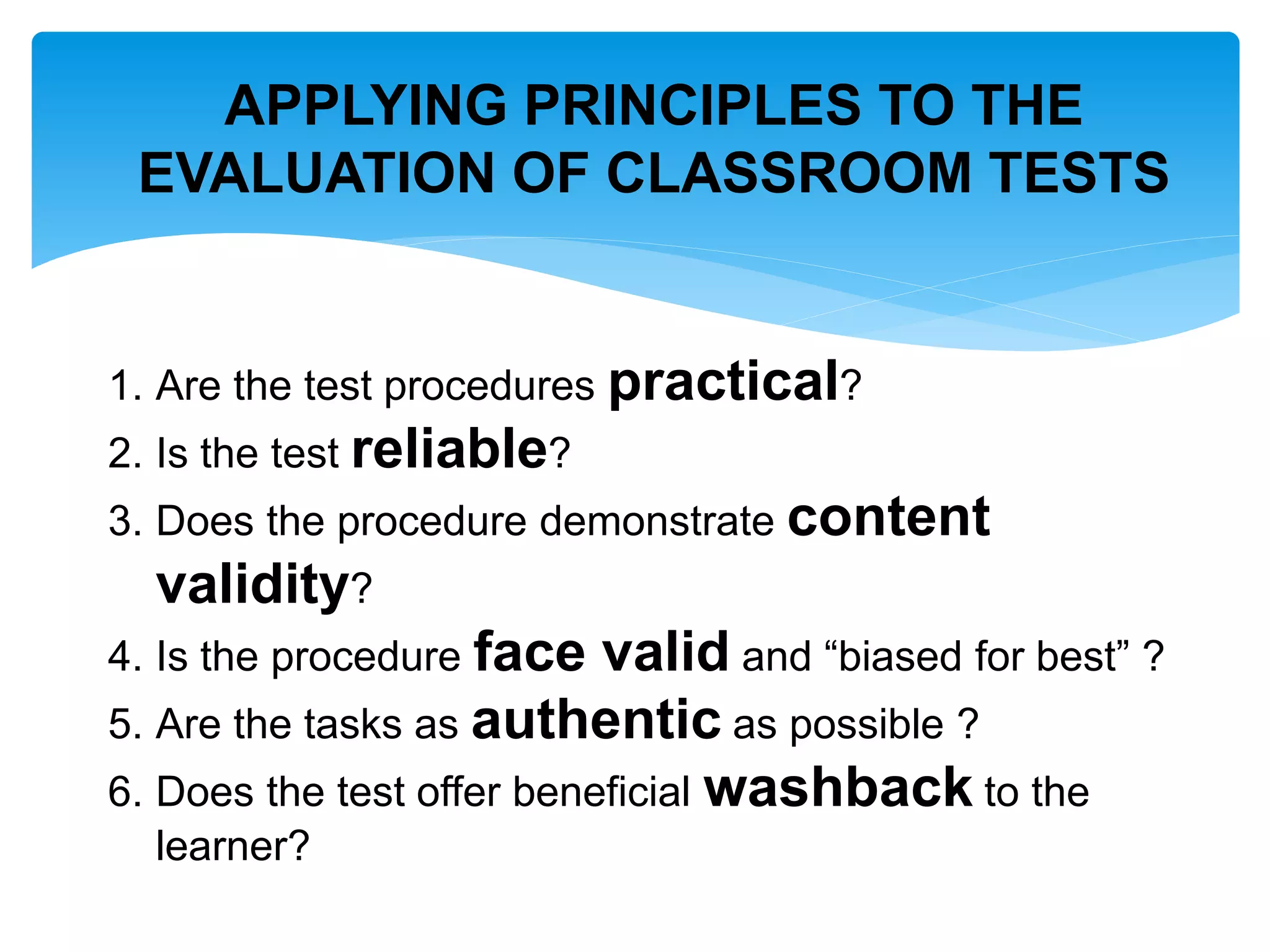 APPLYING PRINCIPLES TO THE EVALUATION OF CLASSROOM TESTS

1. Are the test procedures practical?
2. Is the test reliable?
3. Does the procedure demonstrate content validity?
4. Is the procedure face valid and “biased for best” ?
5. Are the tasks as authentic as possible ?
6. Does the test offer beneficial washback to the learner?